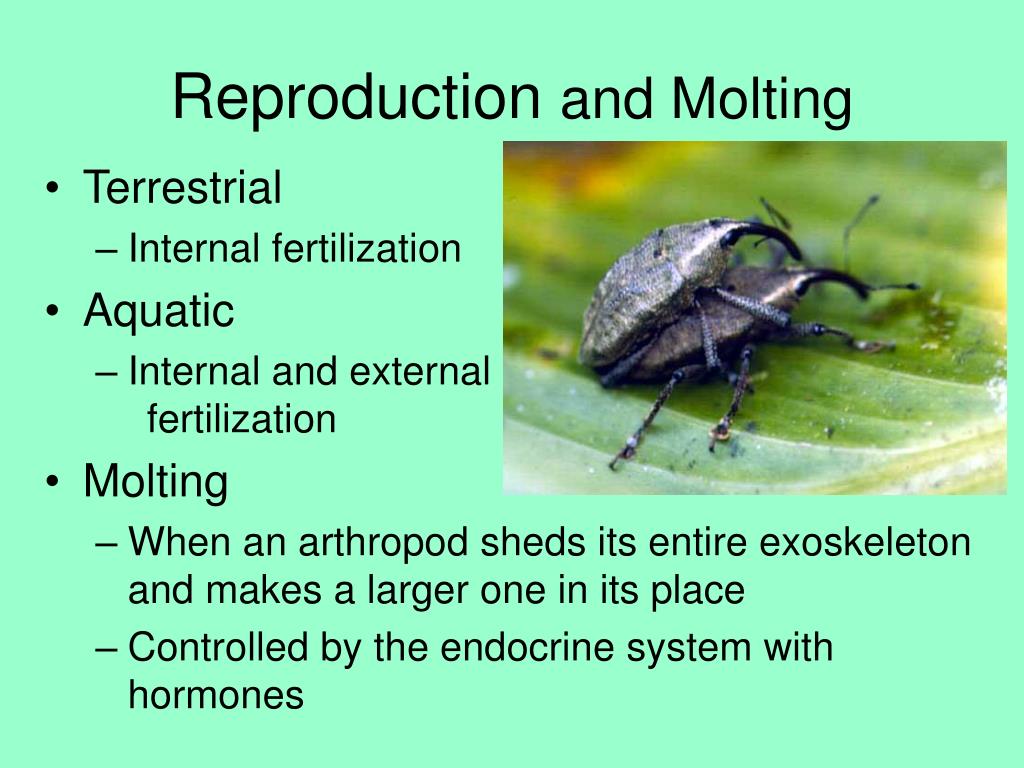 Reproduction and Molting

• Terrestrial
– Internal fertilization
• Aquatic
– Internal and external fertilization
• Molting
– When an arthropod sheds its entire exoskeleton and makes a larger one in its place
– Controlled by the endocrine system with hormones